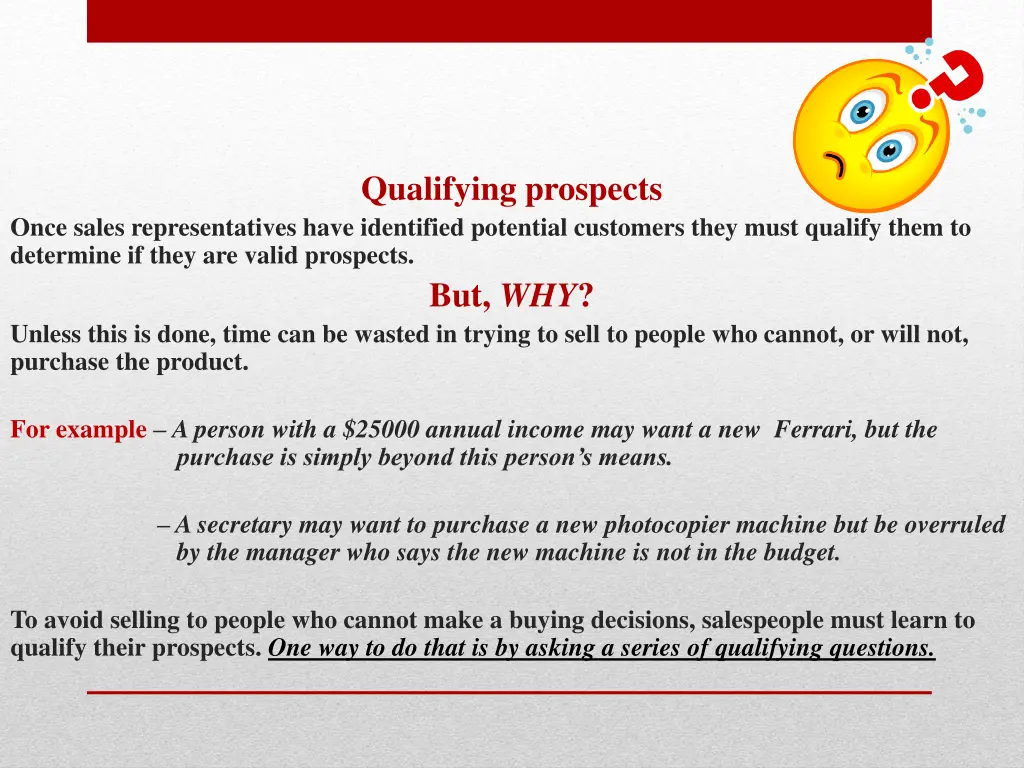 Qualifying prospects

Once sales representatives have identified potential customers they must qualify them to determine if they are valid prospects.

But, WHY?

Unless this is done, time can be wasted in trying to sell to people who cannot, or will not, purchase the product.

For example – A person with a $25000 annual income may want a new Ferrari, but the purchase is simply beyond this person's means.

– A secretary may want to purchase a new photocopier machine but be overruled by the manager who says the new machine is not in the budget.

To avoid selling to people who cannot make a buying decisions, salespeople must learn to qualify their prospects. One way to do that is by asking a series of qualifying questions.